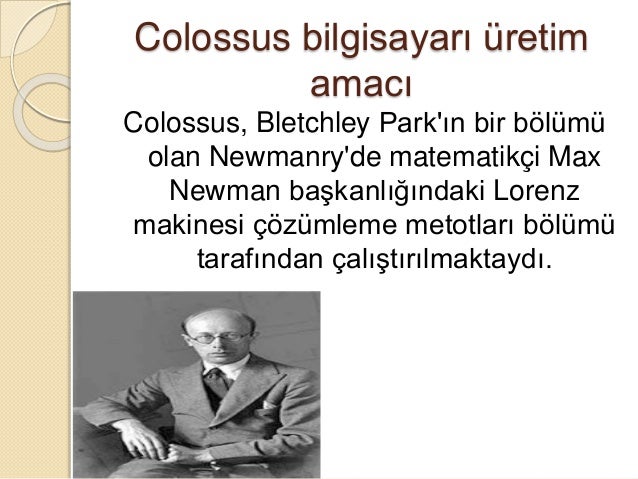 Colossus bilgisayarı üretim amacı

Colossus, Bletchley Park'ın bir bölümü olan Newmanry'de matematikçi Max Newman başkanlığındaki Lorenz makinesi çözümleme metotları bölümü tarafından çalıştırılmaktaydı.